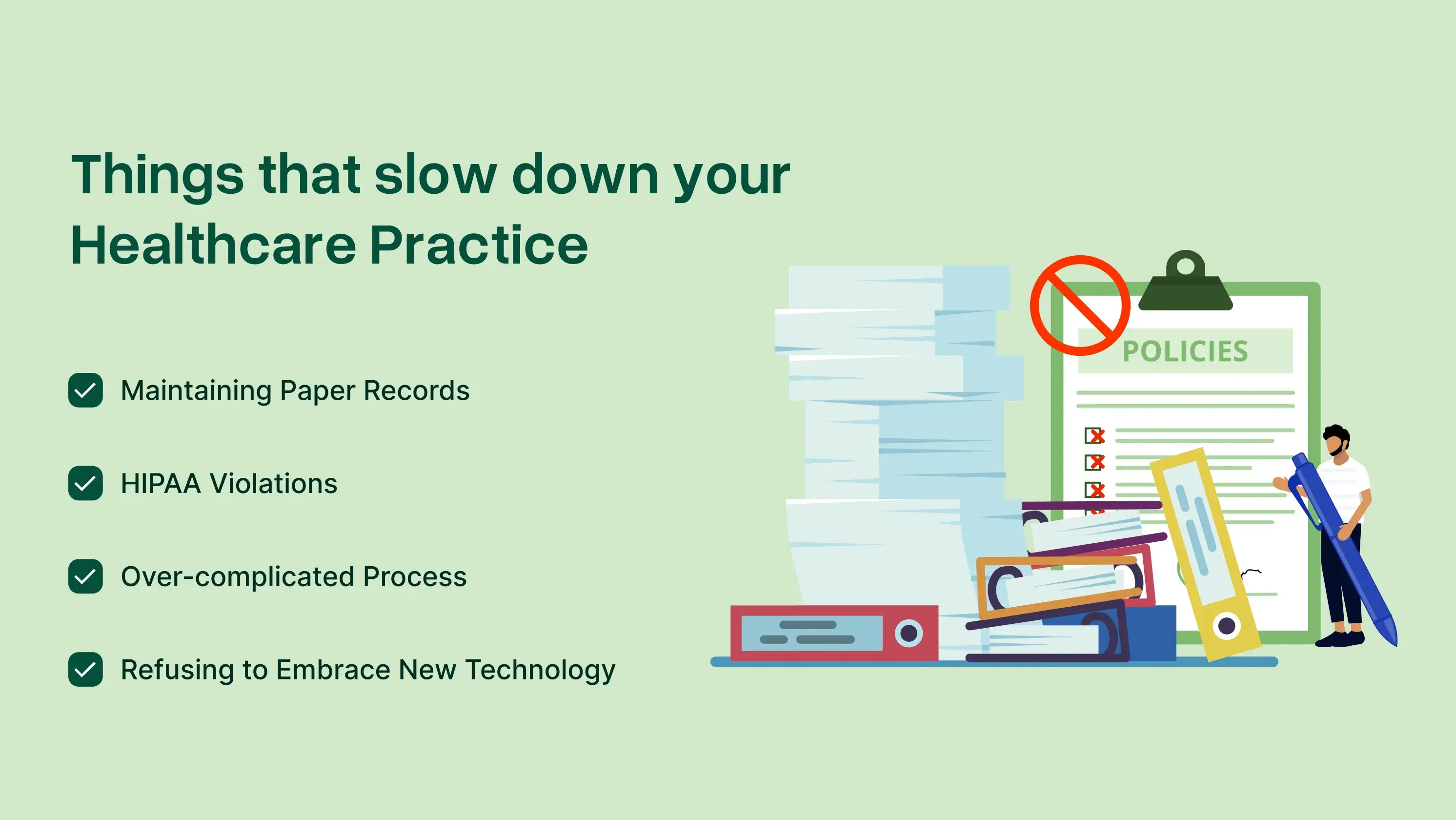 Things that slow down your Healthcare Practice

Maintaining Paper Records

HIPAA Violations

Over-complicated Process

Refusing to Embrace New Technology

POLICIES